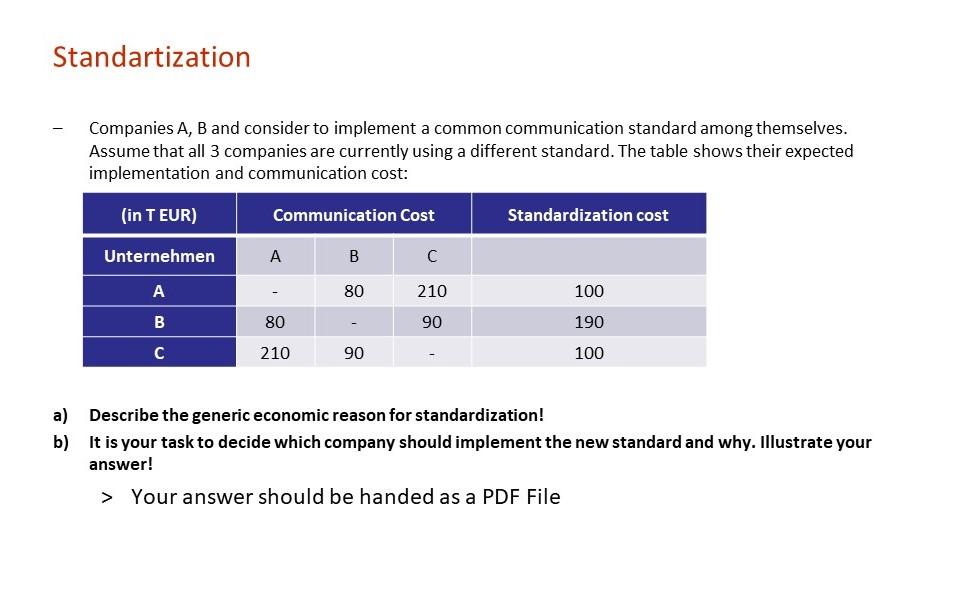 Standartization

– Companies A, B and consider to implement a common communication standard among themselves. Assume that all 3 companies are currently using a different standard. The table shows their expected implementation and communication cost:

| (in T EUR) | Communication Cost | | | Standardization cost |
|---|---|---|---|---|
| Unternehmen | A | B | C | |
| A | - | 80 | 210 | 100 |
| B | 80 | - | 90 | 190 |
| C | 210 | 90 | - | 100 |

a) Describe the generic economic reason for standardization!

b) It is your task to decide which company should implement the new standard and why. Illustrate your answer!

> Your answer should be handed as a PDF File